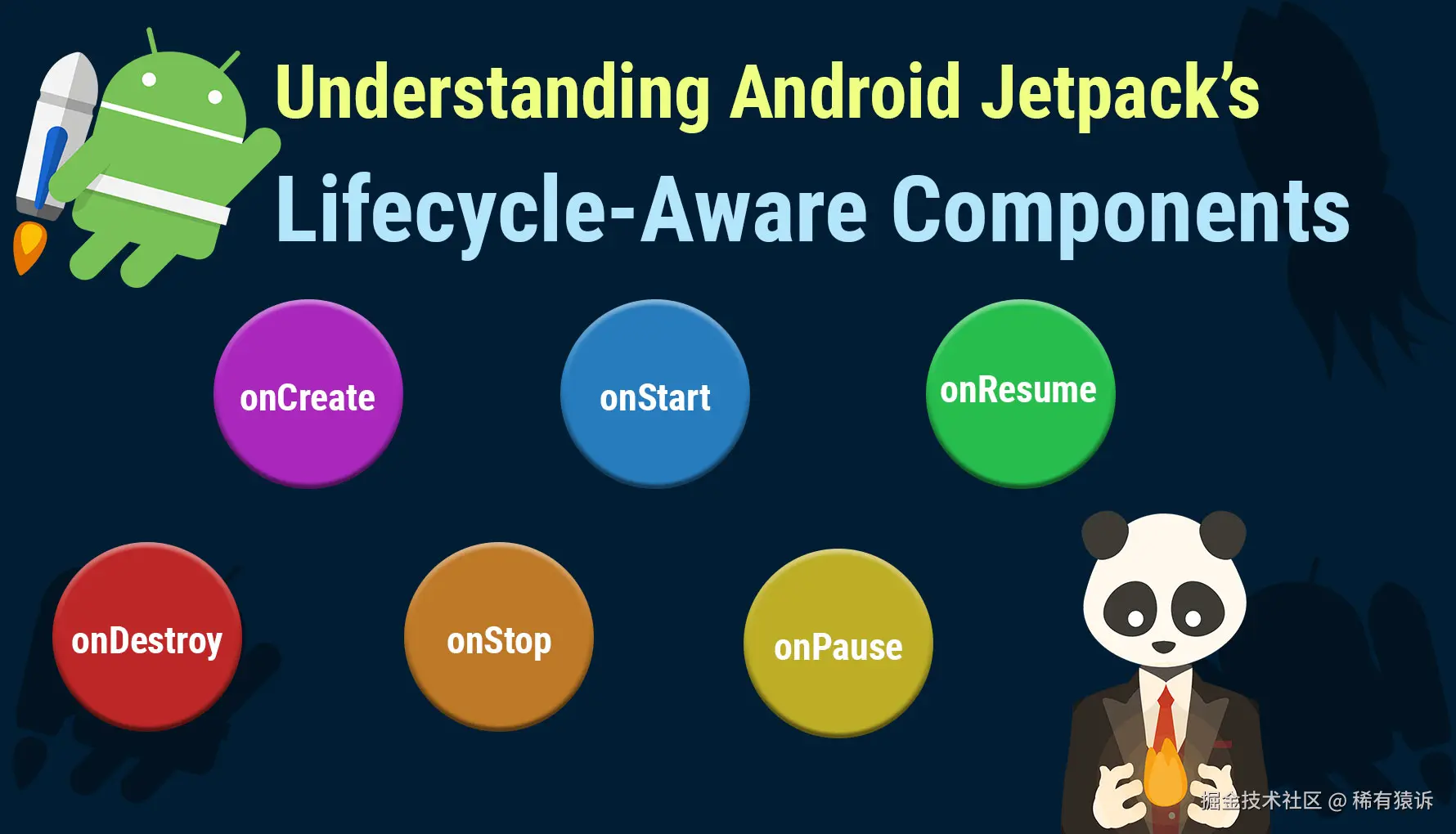 Understanding Android Jetpack's

Lifecycle-Aware Components

onCreate

onStart

onResume

onDestroy

onStop

onPause

掘金技术社区 @ 稀有猿诉